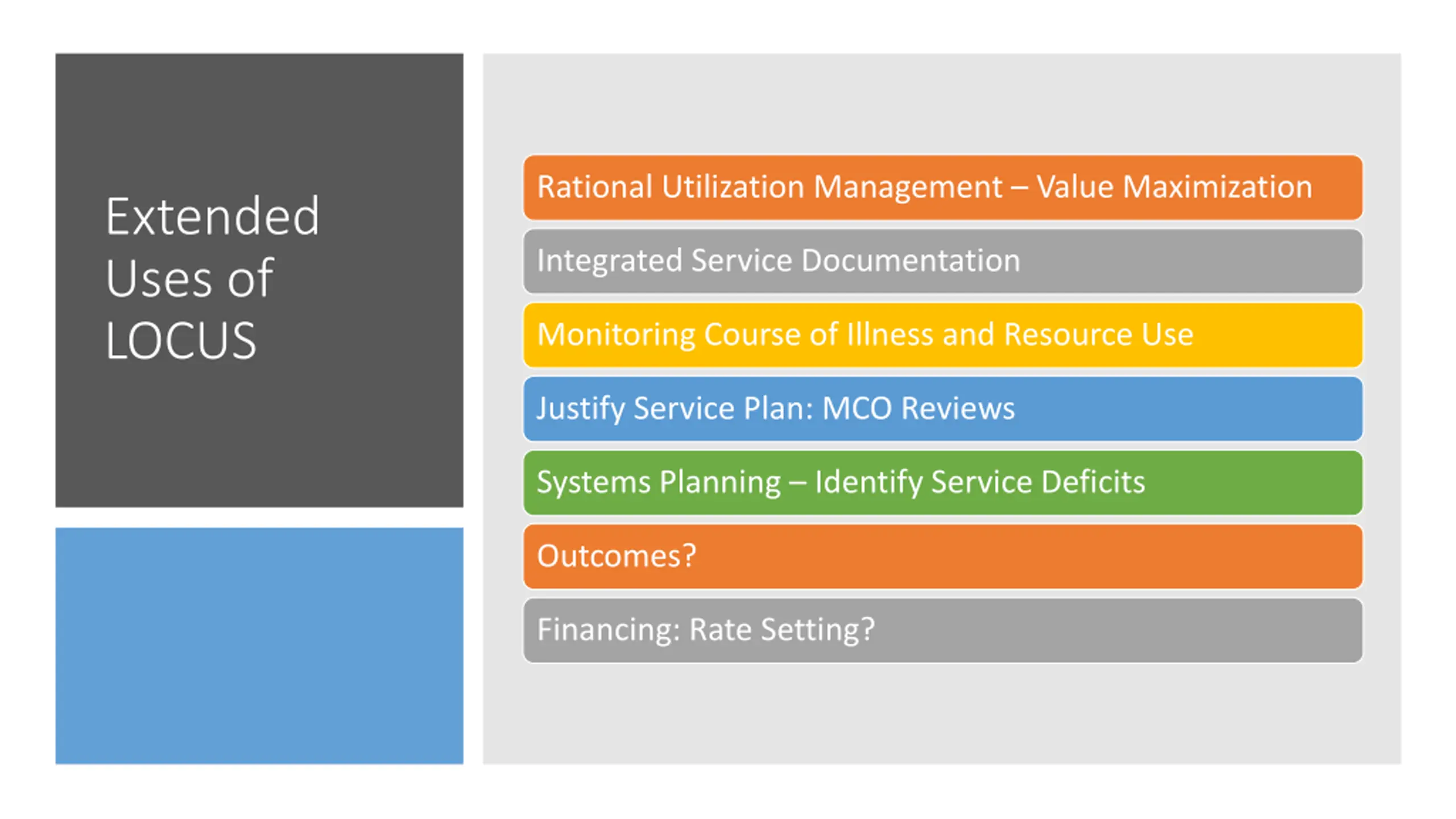 Extended Uses of LOCUS

Rational Utilization Management – Value Maximization

Integrated Service Documentation

Monitoring Course of Illness and Resource Use

Justify Service Plan: MCO Reviews

Systems Planning – Identify Service Deficits

Outcomes?

Financing: Rate Setting?